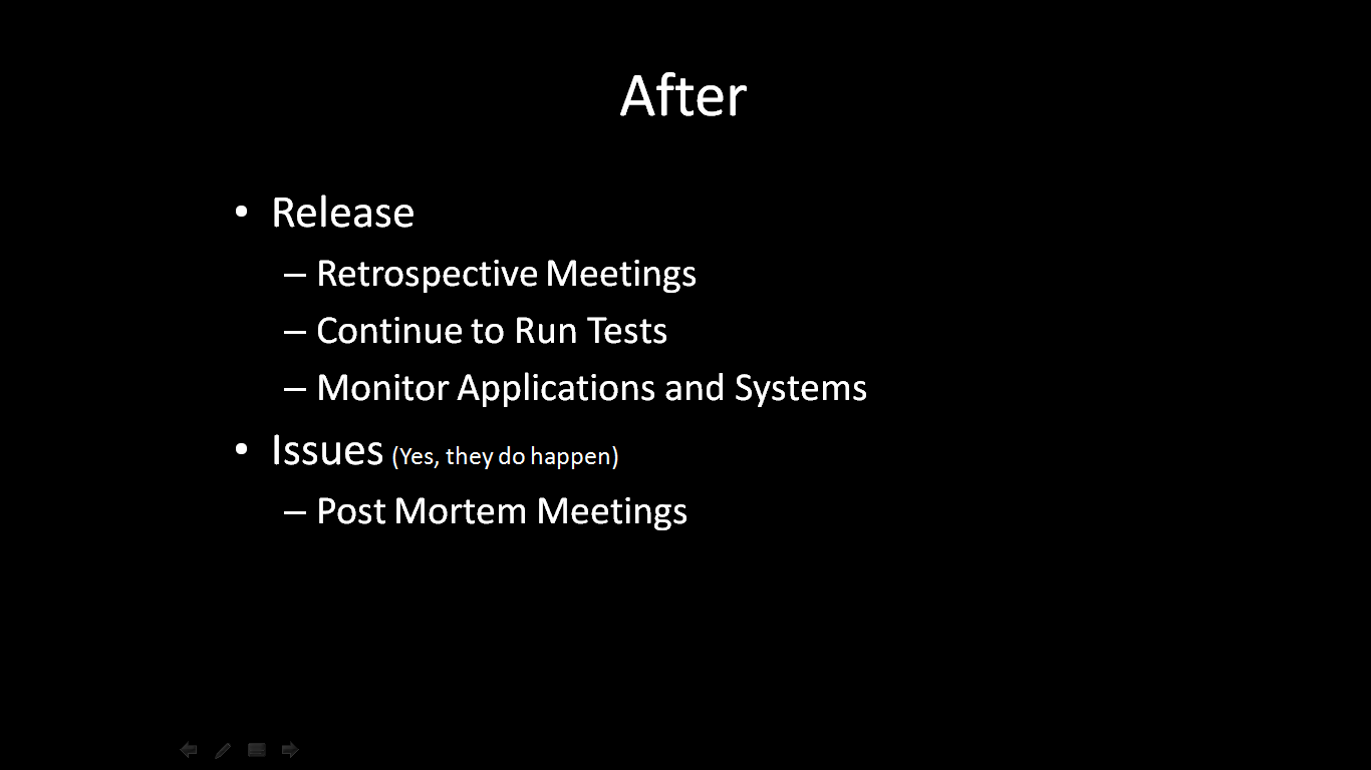 After

• Release
  – Retrospective Meetings
  – Continue to Run Tests
  – Monitor Applications and Systems
• Issues (Yes, they do happen)
  – Post Mortem Meetings